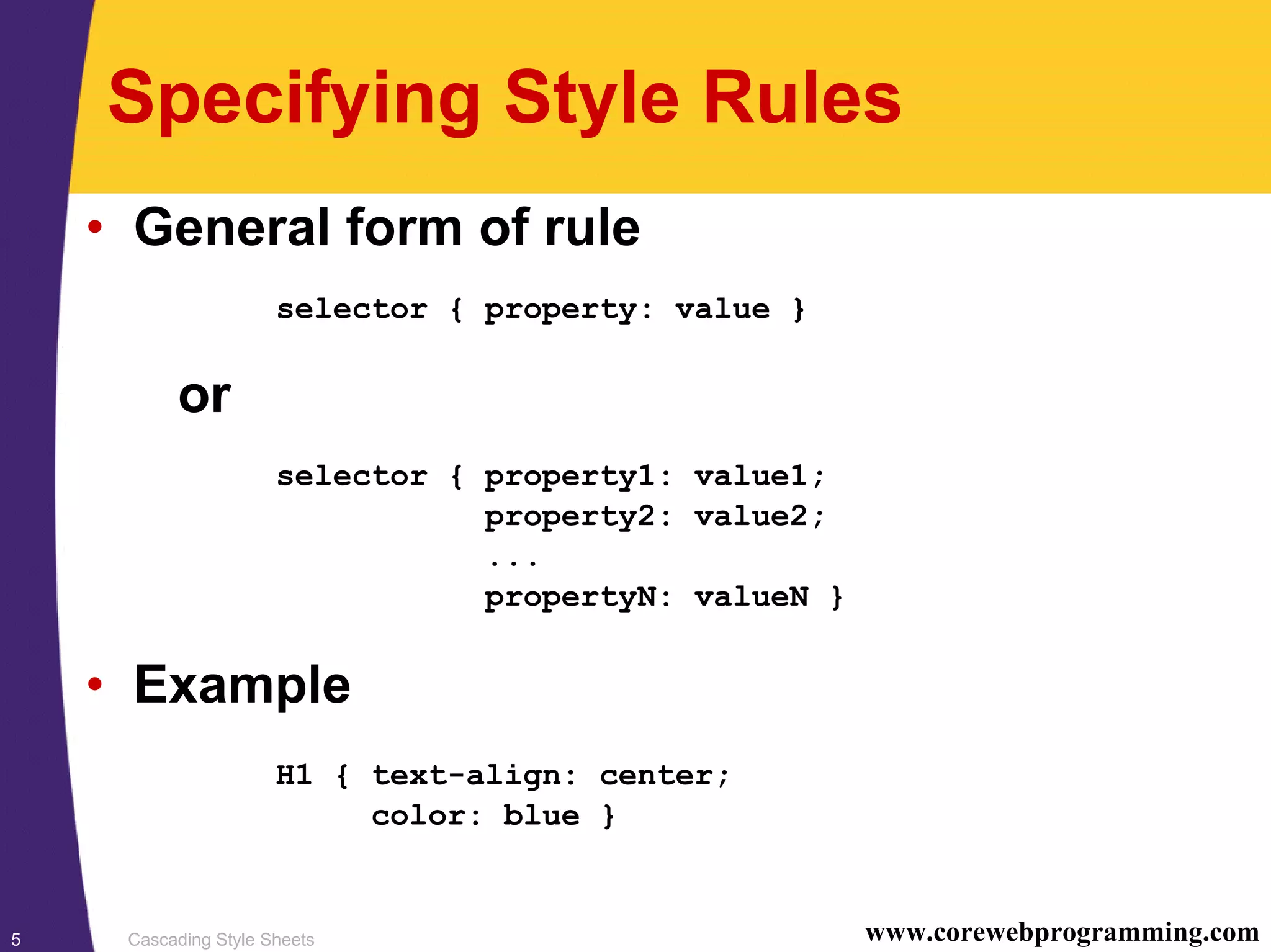 Specifying Style Rules

• General form of rule

selector { property: value }

or

selector { property1: value1;
           property2: value2;
           ...
           propertyN: valueN }

• Example

H1 { text-align: center;
     color: blue }

5 Cascading Style Sheets www.corewebprogramming.com